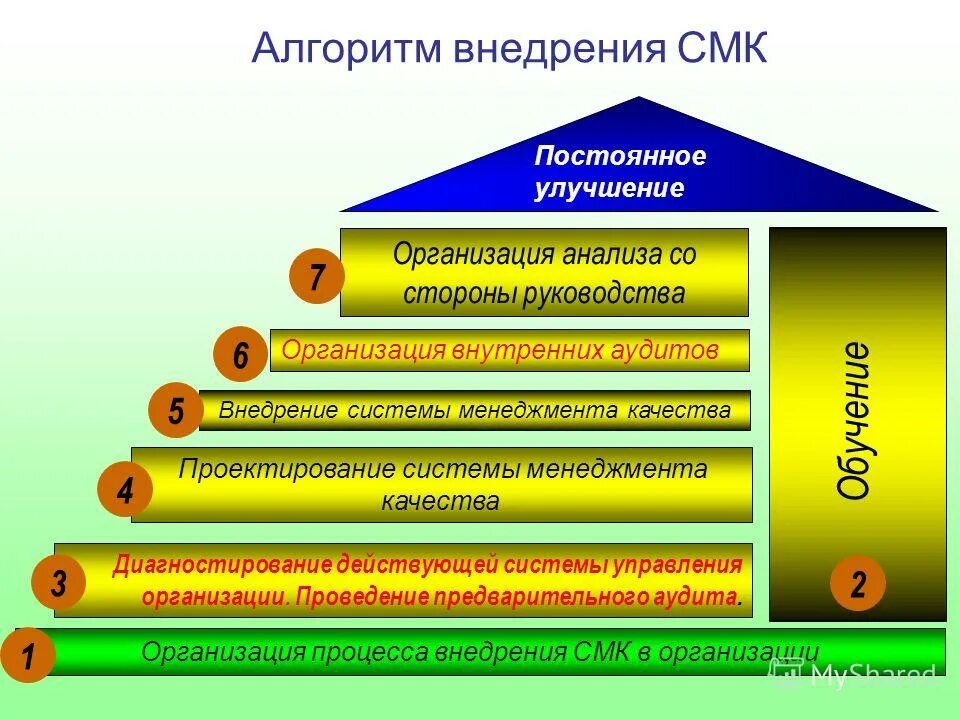 Алгоритм внедрения СМК

Постоянное улучшение

7 Организация анализа со стороны руководства

6 Организация внутренних аудитов

5 Внедрение системы менеджмента качества

4 Проектирование системы менеджмента качества

3 Диагностирование действующей системы управления организации. Проведение предварительного аудита.

Обучение

2

1 Организация процесса внедрения СМК в организации

MyShared